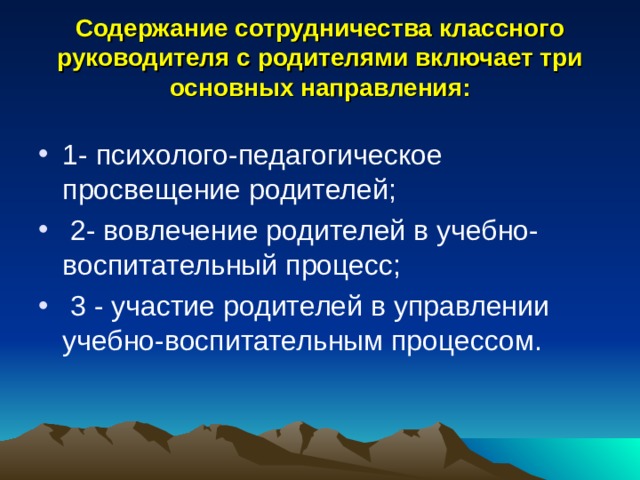 Содержание сотрудничества классного руководителя с родителями включает три основных направления:

• 1- психолого-педагогическое просвещение родителей;
• 2- вовлечение родителей в учебно-воспитательный процесс;
• 3 - участие родителей в управлении учебно-воспитательным процессом.